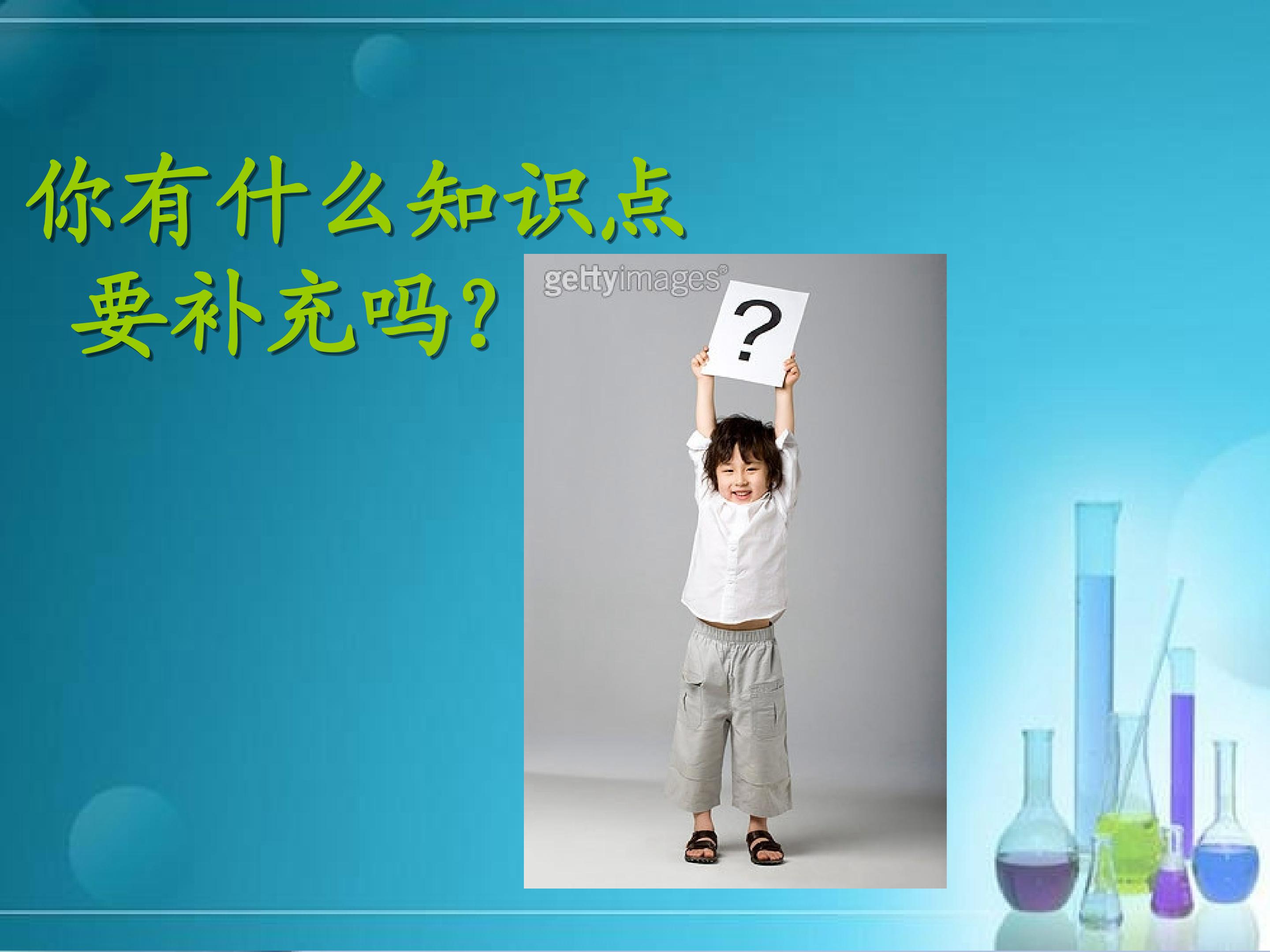 你有什么知识点
要补充吗？

gettyimages®

?